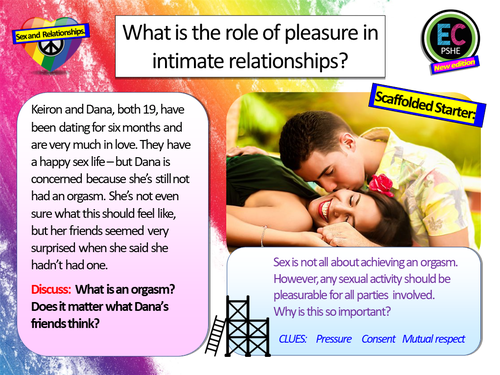 Sex and Relationships

What is the role of pleasure in intimate relationships?

EC
PSHE
New edition

Scaffolded Starter:

Keiron and Dana, both 19, have been dating for six months and are very much in love. They have a happy sex life – but Dana is concerned because she's still not had an orgasm. She's not even sure what this should feel like, but her friends seemed very surprised when she said she hadn't had one.

Discuss: What is an orgasm? Does it matter what Dana's friends think?

Sex is not all about achieving an orgasm. However, any sexual activity should be pleasurable for all parties involved. Why is this so important?

CLUES: Pressure Consent Mutual respect